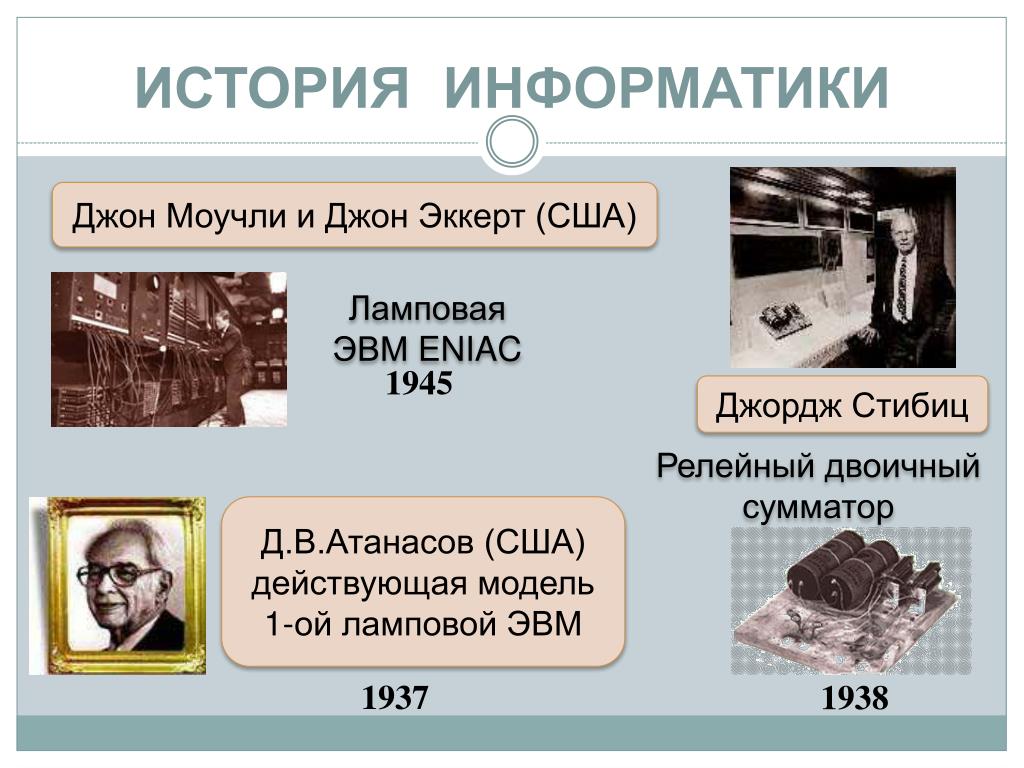 ИСТОРИЯ ИНФОРМАТИКИ

Джон Моучли и Джон Эккерт (США)

Ламповая ЭВМ ENIAC
1945

Джордж Стибиц

Релейный двоичный сумматор

Д.В.Атанасов (США) действующая модель 1-ой ламповой ЭВМ

1937

1938